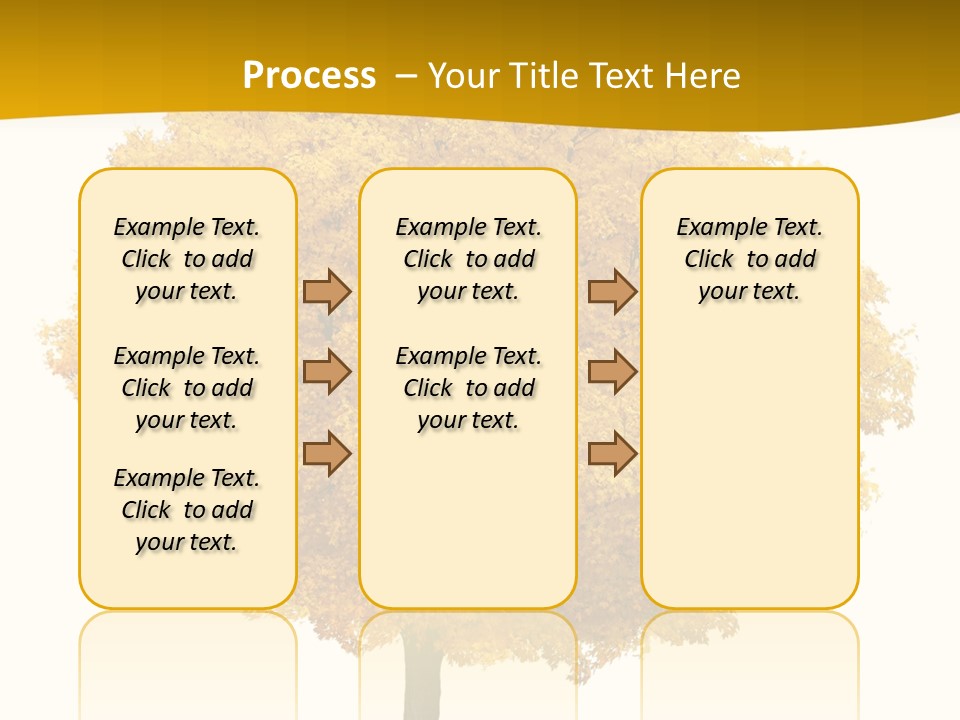 Process – Your Title Text Here

Example Text. Click to add your text.

Example Text. Click to add your text.

Example Text. Click to add your text.

Example Text. Click to add your text.

Example Text. Click to add your text.

Example Text. Click to add your text.